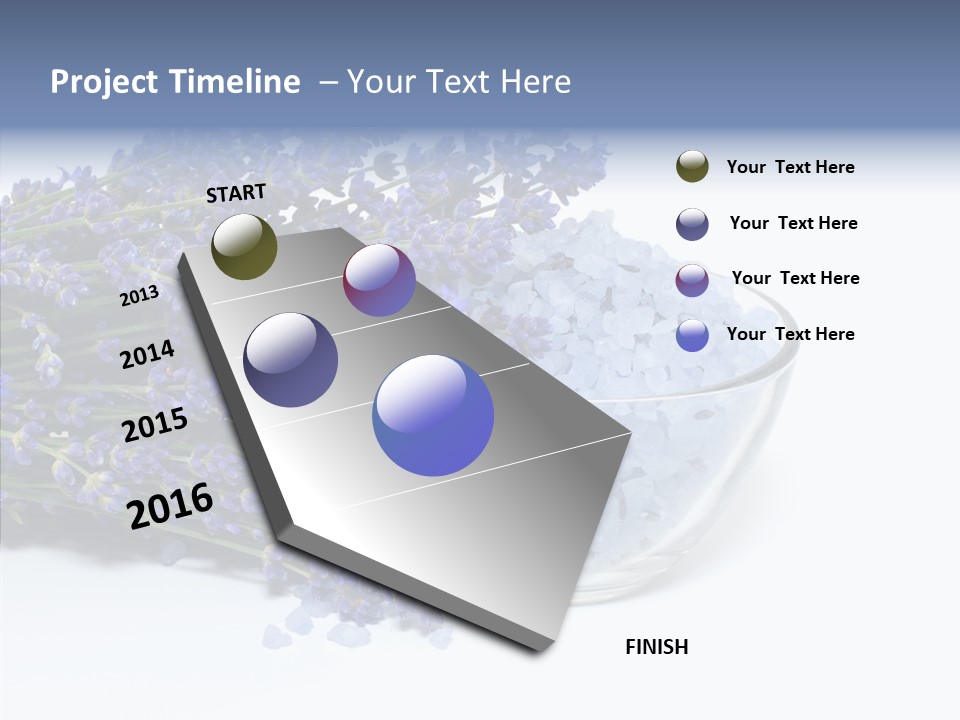 Project Timeline – Your Text Here

START

2013

2014

2015

2016

FINISH

Your Text Here

Your Text Here

Your Text Here

Your Text Here